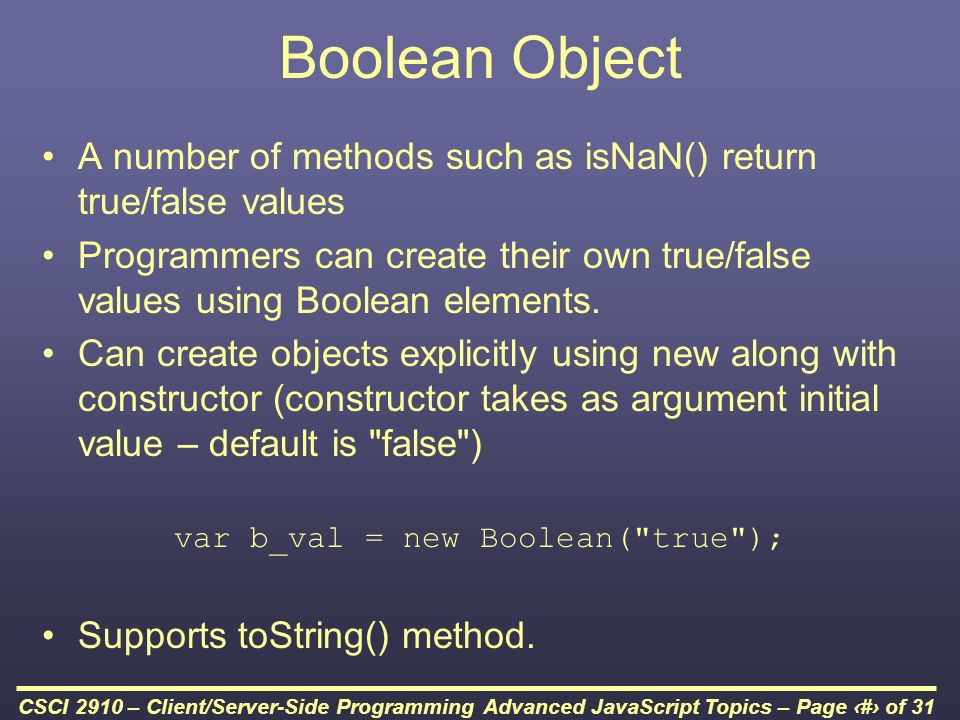 Boolean Object

• A number of methods such as isNaN() return true/false values

• Programmers can create their own true/false values using Boolean elements.

• Can create objects explicitly using new along with constructor (constructor takes as argument initial value – default is "false")

var b_val = new Boolean("true");

• Supports toString() method.

CSCI 2910 – Client/Server-Side Programming Advanced JavaScript Topics – Page ‹#› of 31